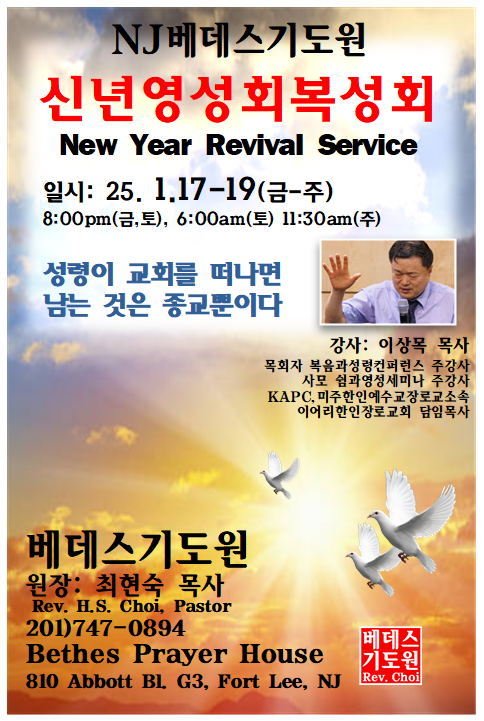 NJ베데스기도원

신년영성회복성회

New Year Revival Service

일시: 25. 1.17-19(금-주)
8:00pm(금,토), 6:00am(토) 11:30am(주)

성령이 교회를 떠나면
남는 것은 종교뿐이다

강사: 이상목 목사
목회자 복음과성령컨퍼런스 주강사
사모 쉼과영성세미나 주강사
KAPC, 미주한인예수교장로교소속
이어리한인장로교회 담임목사

베데스기도원
원장: 최현숙 목사
Rev. H.S. Choi, Pastor
201)747-0894
Bethes Prayer House
810 Abbott Bl. G3, Fort Lee, NJ

베데스
기도원
Rev. Choi